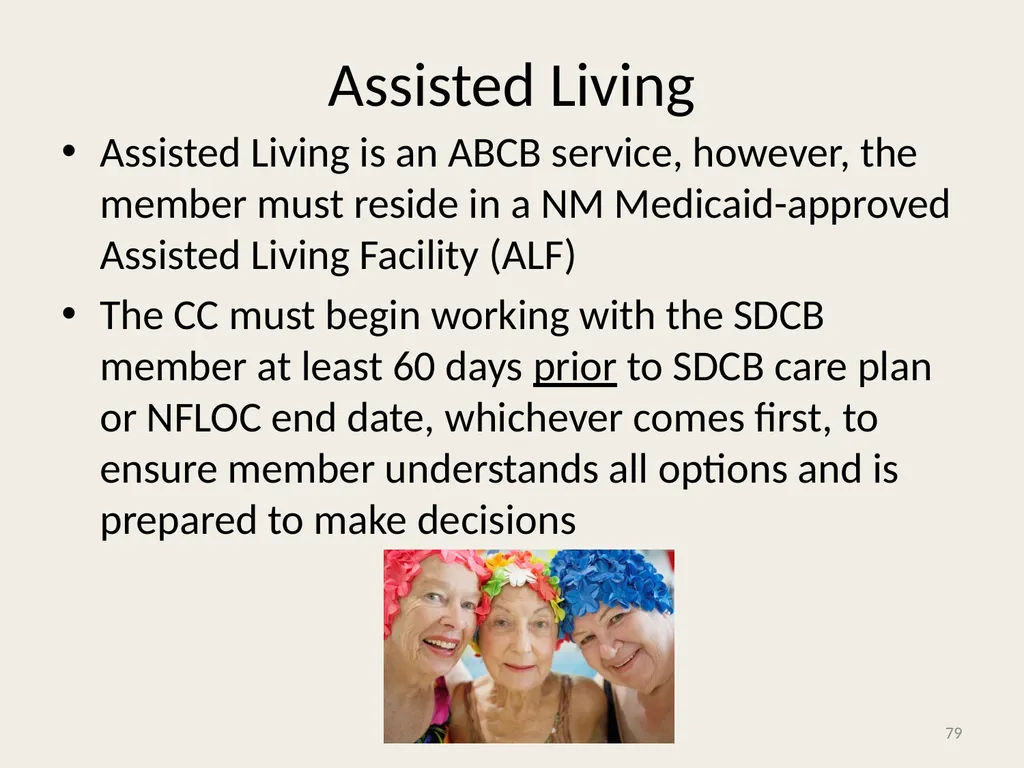 Assisted Living

• Assisted Living is an ABCB service, however, the member must reside in a NM Medicaid-approved Assisted Living Facility (ALF)

• The CC must begin working with the SDCB member at least 60 days prior to SDCB care plan or NFLOC end date, whichever comes first, to ensure member understands all options and is prepared to make decisions

79